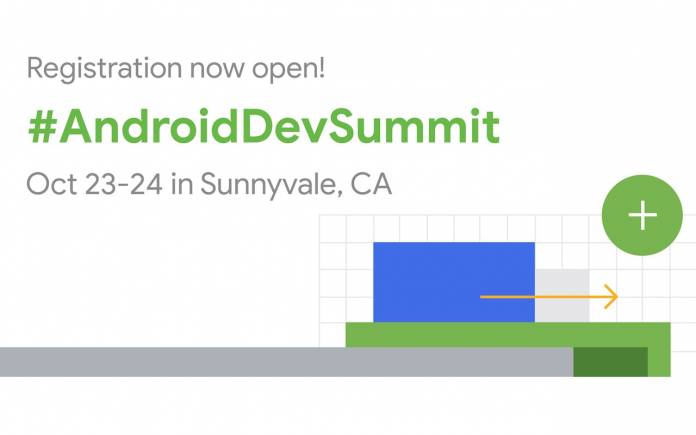 Registration now open!

#AndroidDevSummit

Oct 23-24 in Sunnyvale, CA

+